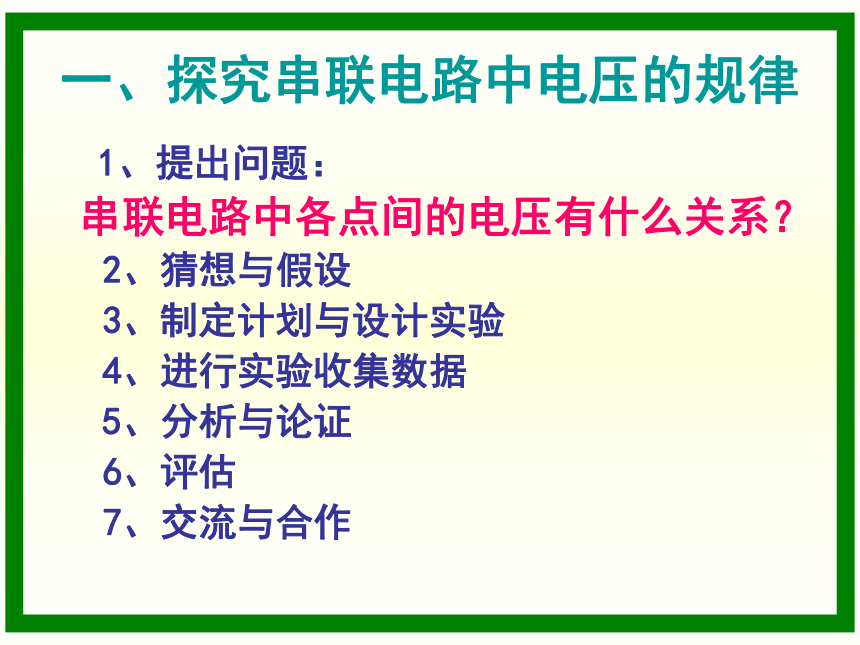 一、探究串联电路中电压的规律

1、提出问题：

串联电路中各点间的电压有什么关系？

2、猜想与假设

3、制定计划与设计实验

4、进行实验收集数据

5、分析与论证

6、评估

7、交流与合作